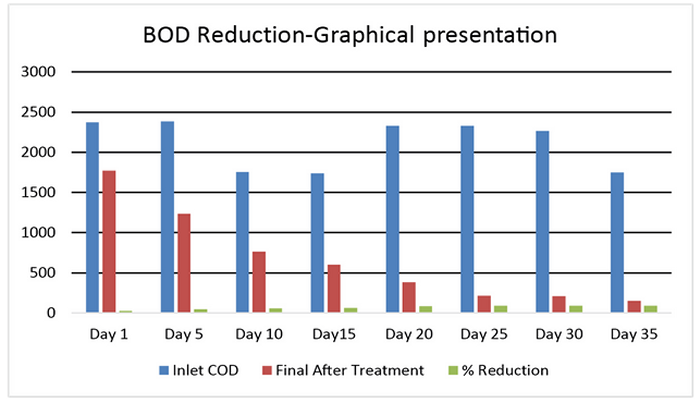 BOD Reduction-Graphical presentation

3000
2500
2000
1500
1000
500
0

Day 1
Day 5
Day 10
Day15
Day 20
Day 25
Day 30
Day 35

Inlet COD
Final After Treatment
% Reduction